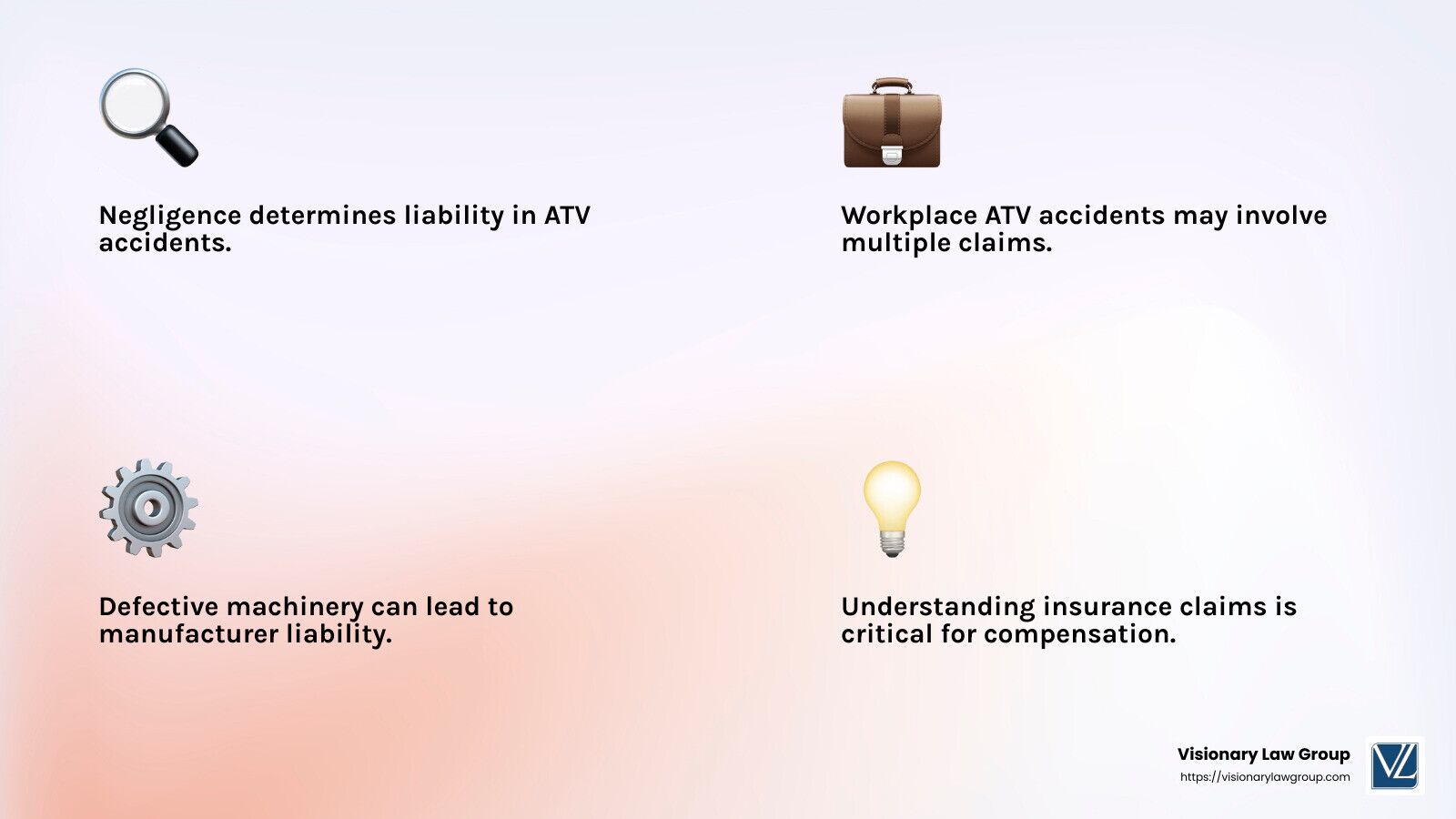 Negligence determines liability in ATV accidents.

Workplace ATV accidents may involve multiple claims.

Defective machinery can lead to manufacturer liability.

Understanding insurance claims is critical for compensation.

Visionary Law Group
https://visionarylawgroup.com

VL